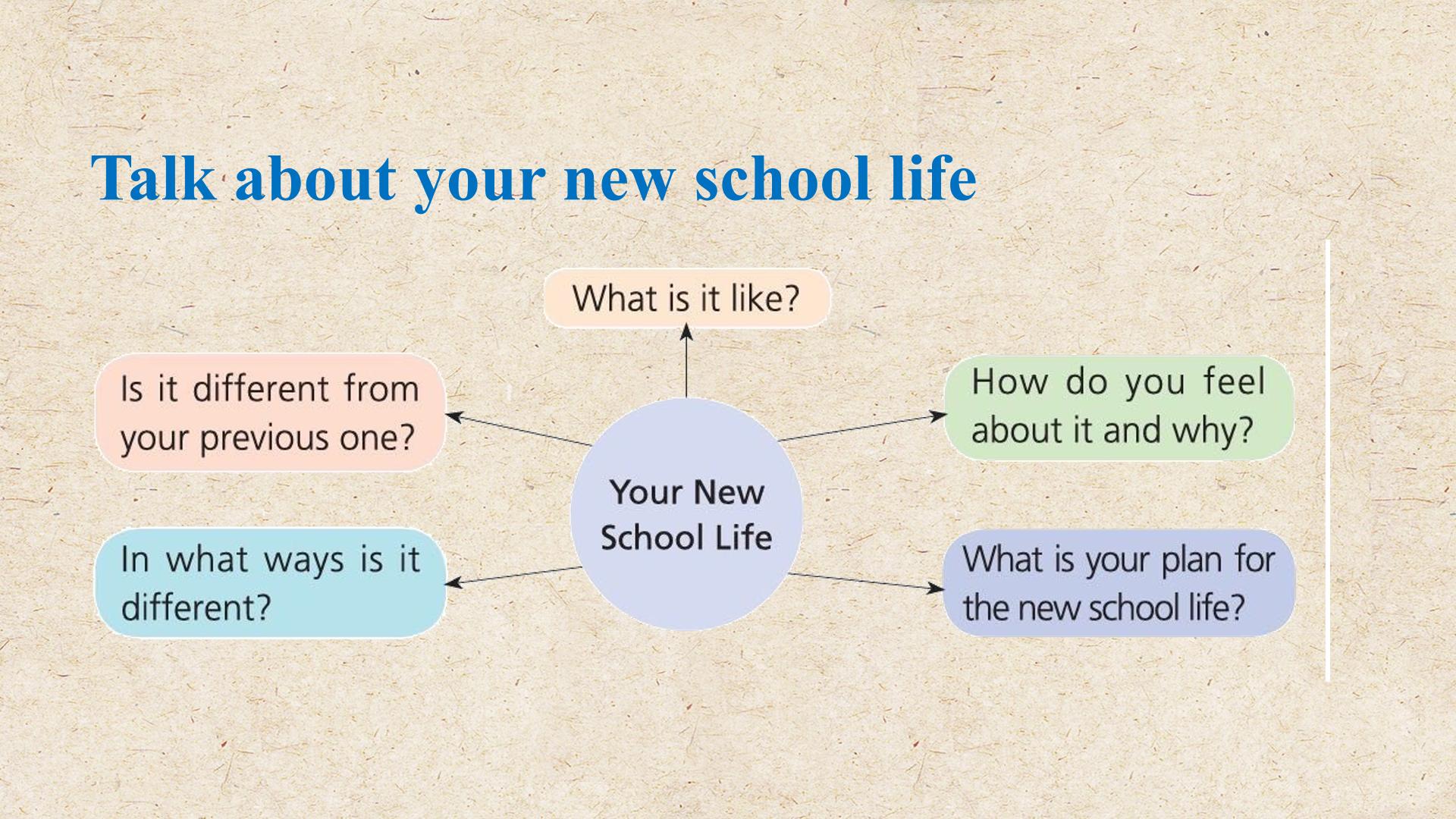 Talk about your new school life

What is it like?

Is it different from your previous one?

How do you feel about it and why?

Your New School Life

In what ways is it different?

What is your plan for the new school life?